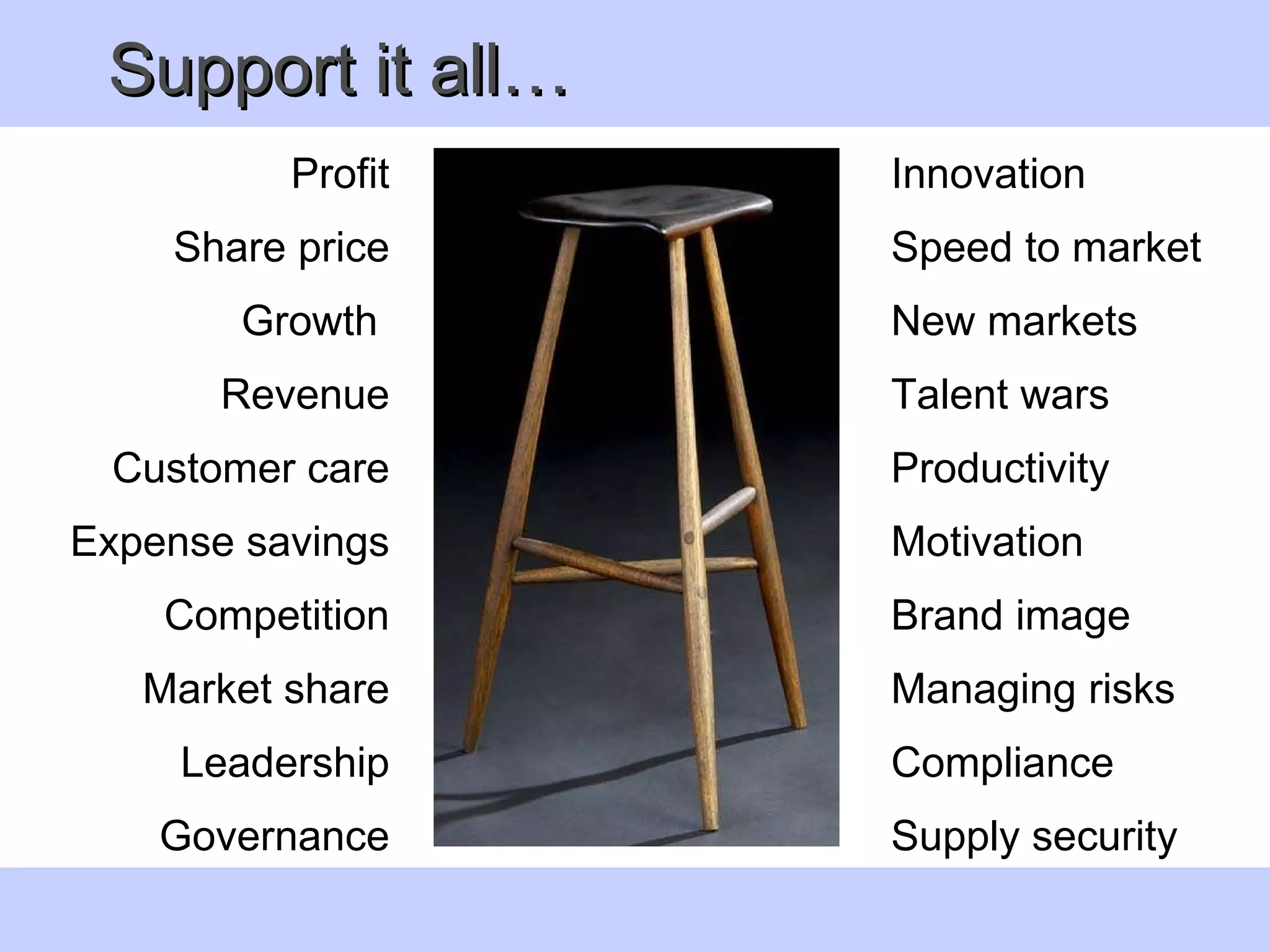 Support it all…

Profit
Share price
Growth
Revenue
Customer care
Expense savings
Competition
Market share
Leadership
Governance

Innovation
Speed to market
New markets
Talent wars
Productivity
Motivation
Brand image
Managing risks
Compliance
Supply security